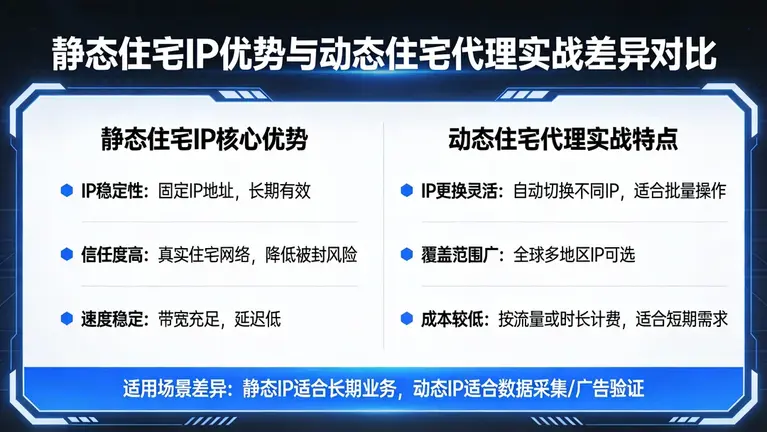 静态住宅IP优势与动态住宅代理实战差异对比

静态住宅IP核心优势

IP稳定性：固定IP地址，长期有效

信任度高：真实住宅网络，降低被封风险

速度稳定：带宽充足，延迟低

动态住宅代理实战特点

IP更换灵活：自动切换不同IP，适合批量操作

覆盖范围广：全球多地区IP可选

成本较低：按流量或时长计费，适合短期需求

适用场景差异：静态IP适合长期业务，动态IP适合数据采集/广告验证